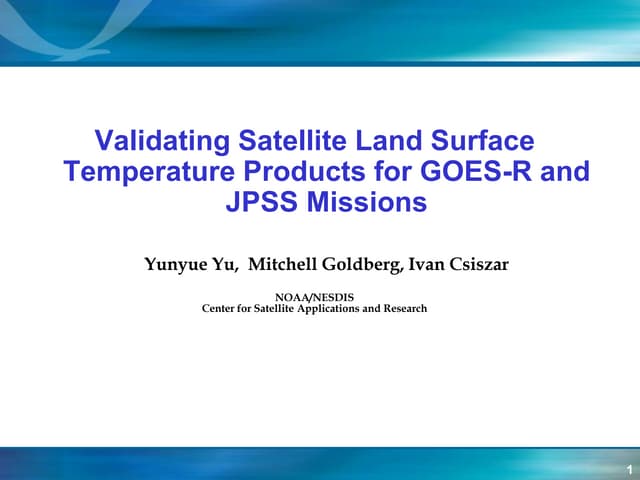 Validating Satellite Land Surface Temperature Products for GOES-R and JPSS Missions

Yunyue Yu, Mitchell Goldberg, Ivan Csiszar

NOAA/NESDIS
Center for Satellite Applications and Research

1